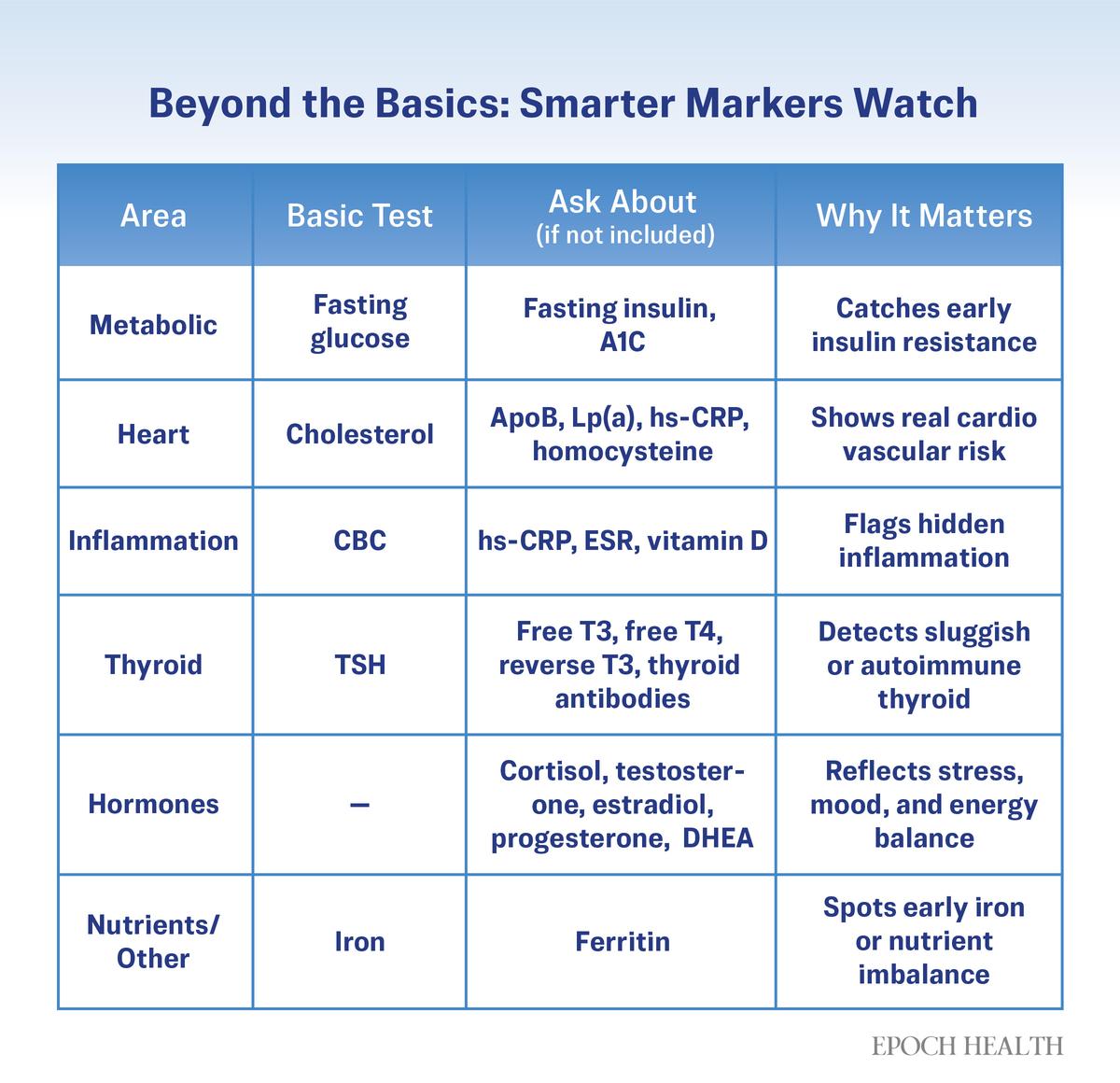 Beyond the Basics: Smarter Markers Watch

| Area | Basic Test | Ask About (if not included) | Why It Matters |
|---|---|---|---|
| Metabolic | Fasting glucose | Fasting insulin, A1C | Catches early insulin resistance |
| Heart | Cholesterol | ApoB, Lp(a), hs-CRP, homocysteine | Shows real cardio vascular risk |
| Inflammation | CBC | hs-CRP, ESR, vitamin D | Flags hidden inflammation |
| Thyroid | TSH | Free T3, free T4, reverse T3, thyroid antibodies | Detects sluggish or autoimmune thyroid |
| Hormones | — | Cortisol, testosterone, estradiol, progesterone, DHEA | Reflects stress, mood, and energy balance |
| Nutrients/ Other | Iron | Ferritin | Spots early iron or nutrient imbalance |

EPOCH HEALTH